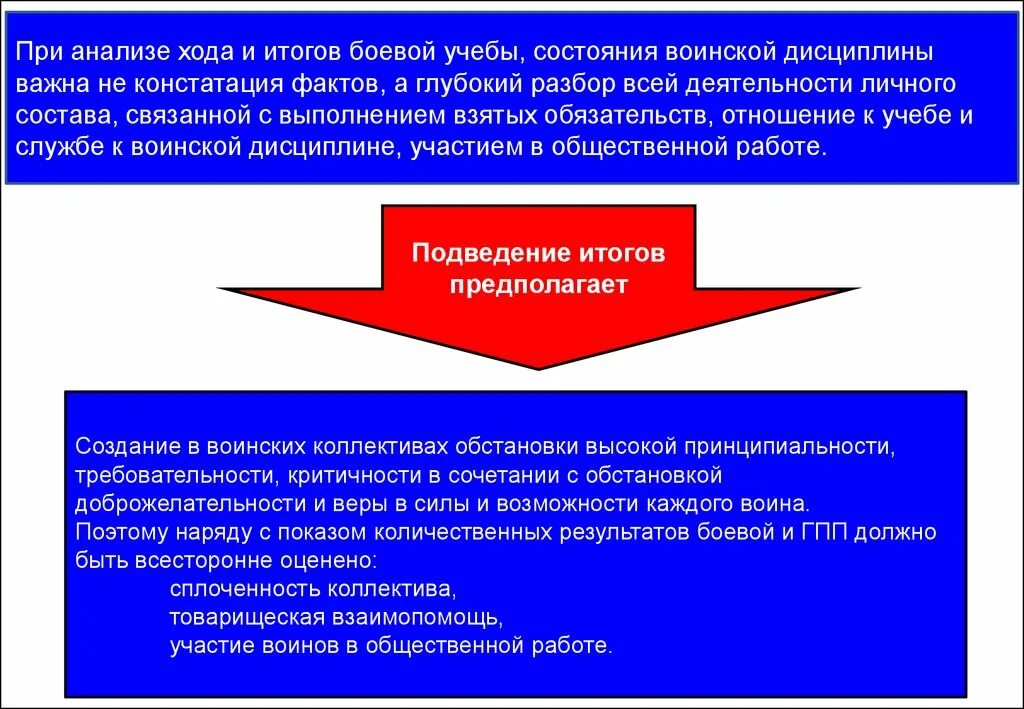 При анализе хода и итогов боевой учебы, состояния воинской дисциплины важна не констатация фактов, а глубокий разбор всей деятельности личного состава, связанной с выполнением взятых обязательств, отношение к учебе и службе к воинской дисциплине, участием в общественной работе.

Подведение итогов предполагает

Создание в воинских коллективах обстановки высокой принципиальности, требовательности, критичности в сочетании с обстановкой доброжелательности и веры в силы и возможности каждого воина.
Поэтому наряду с показом количественных результатов боевой и ГПП должно быть всесторонне оценено:
сплоченность коллектива,
товарищеская взаимопомощь,
участие воинов в общественной работе.